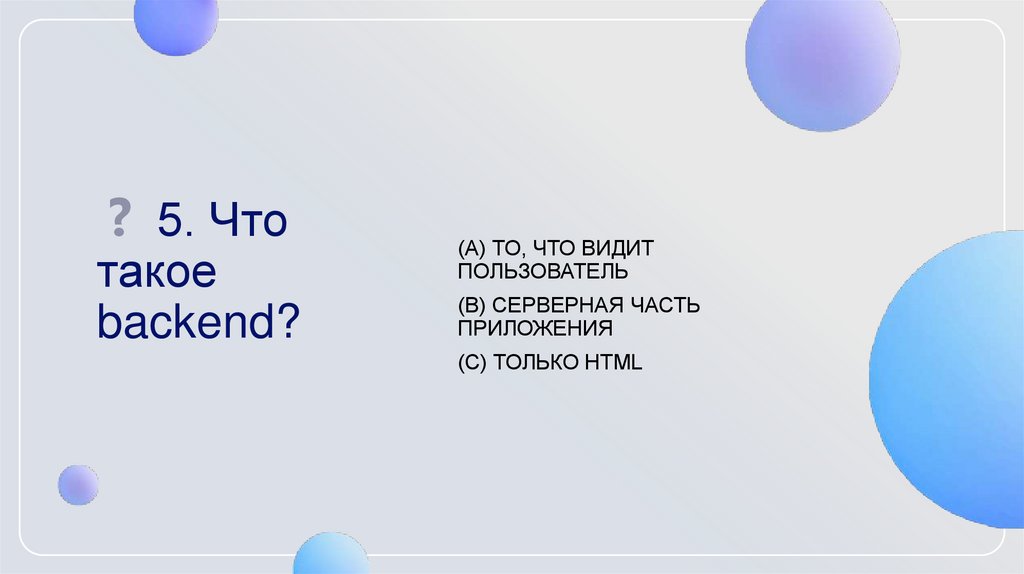 ? 5. Что такое backend?

(A) ТО, ЧТО ВИДИТ ПОЛЬЗОВАТЕЛЬ

(B) СЕРВЕРНАЯ ЧАСТЬ ПРИЛОЖЕНИЯ

(C) ТОЛЬКО HTML